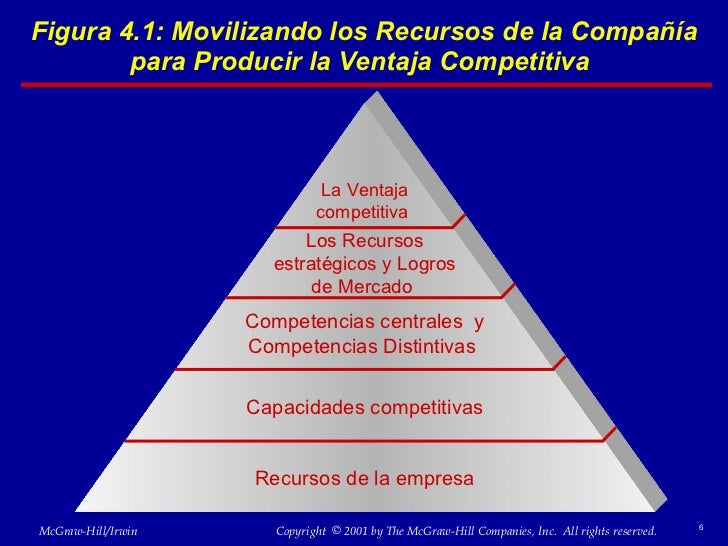 Figura 4.1: Movilizando los Recursos de la Compañía para Producir la Ventaja Competitiva

La Ventaja competitiva

Los Recursos estratégicos y Logros de Mercado

Competencias centrales y Competencias Distintivas

Capacidades competitivas

Recursos de la empresa

McGraw-Hill/Irwin

Copyright © 2001 by The McGraw-Hill Companies, Inc. All rights reserved.

6